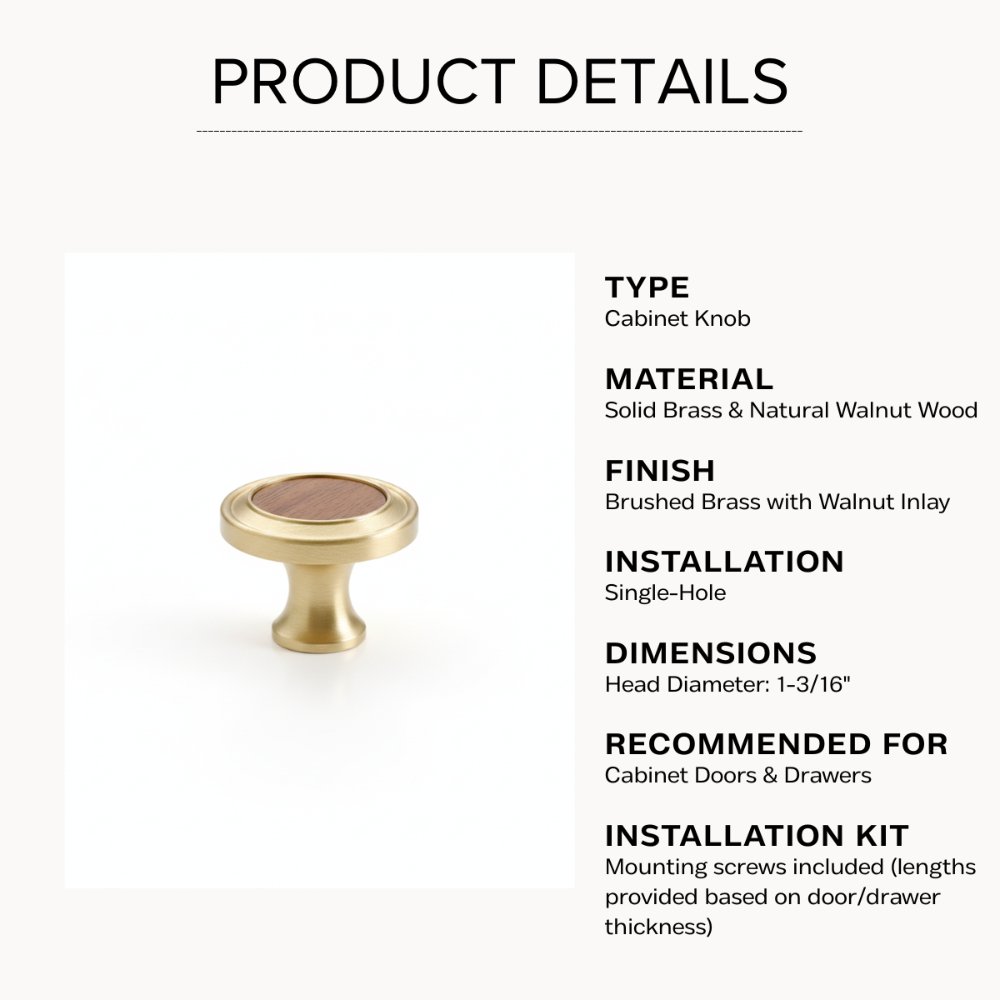 PRODUCT DETAILS

TYPE
Cabinet Knob

MATERIAL
Solid Brass & Natural Walnut Wood

FINISH
Brushed Brass with Walnut Inlay

INSTALLATION
Single-Hole

DIMENSIONS
Head Diameter: 1-3/16"

RECOMMENDED FOR
Cabinet Doors & Drawers

INSTALLATION KIT
Mounting screws included (lengths provided based on door/drawer thickness)